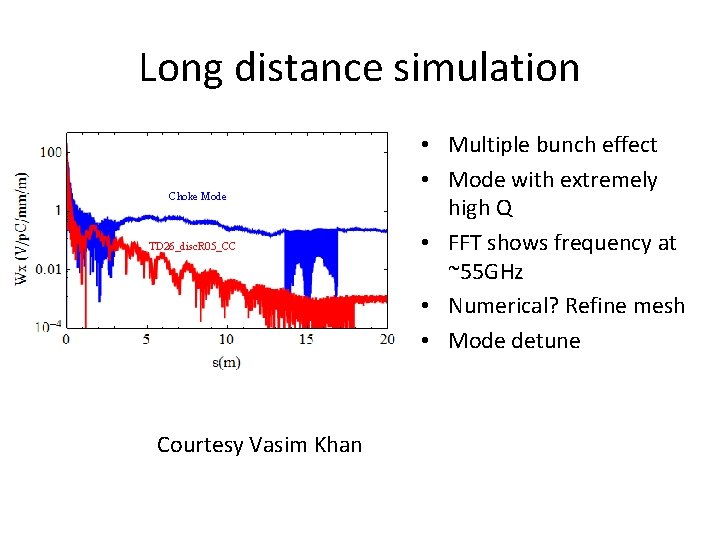 Long distance simulation

Wx (V/pC/mm/m)

100

1

0.01

$10^{-4}$

Choke Mode

TD26_discR05_CC

0

5

10

15

20

s(m)

• Multiple bunch effect
• Mode with extremely high Q
• FFT shows frequency at ~55GHz
• Numerical? Refine mesh
• Mode detune

Courtesy Vasim Khan